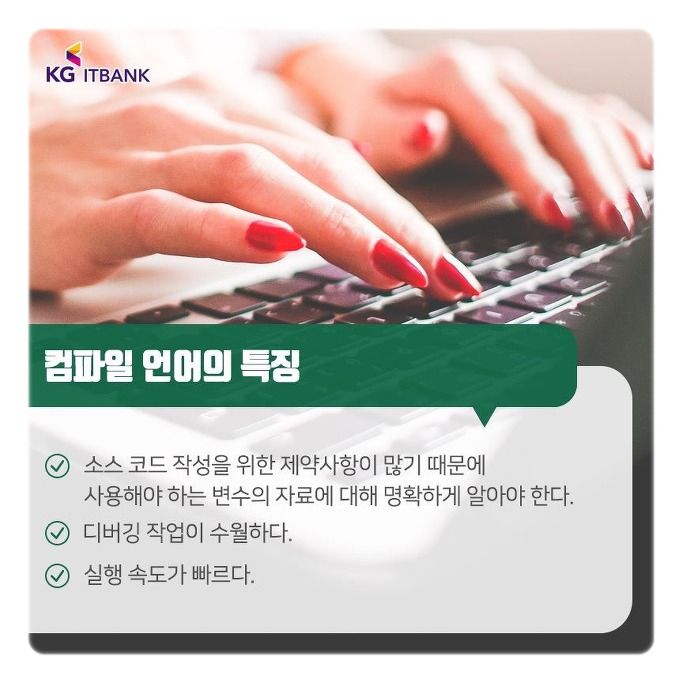 KG ITBANK

컴파일 언어의 특징

소스 코드 작성을 위한 제약사항이 많기 때문에 사용해야 하는 변수의 자료에 대해 명확하게 알아야 한다.

디버깅 작업이 수월하다.

실행 속도가 빠르다.